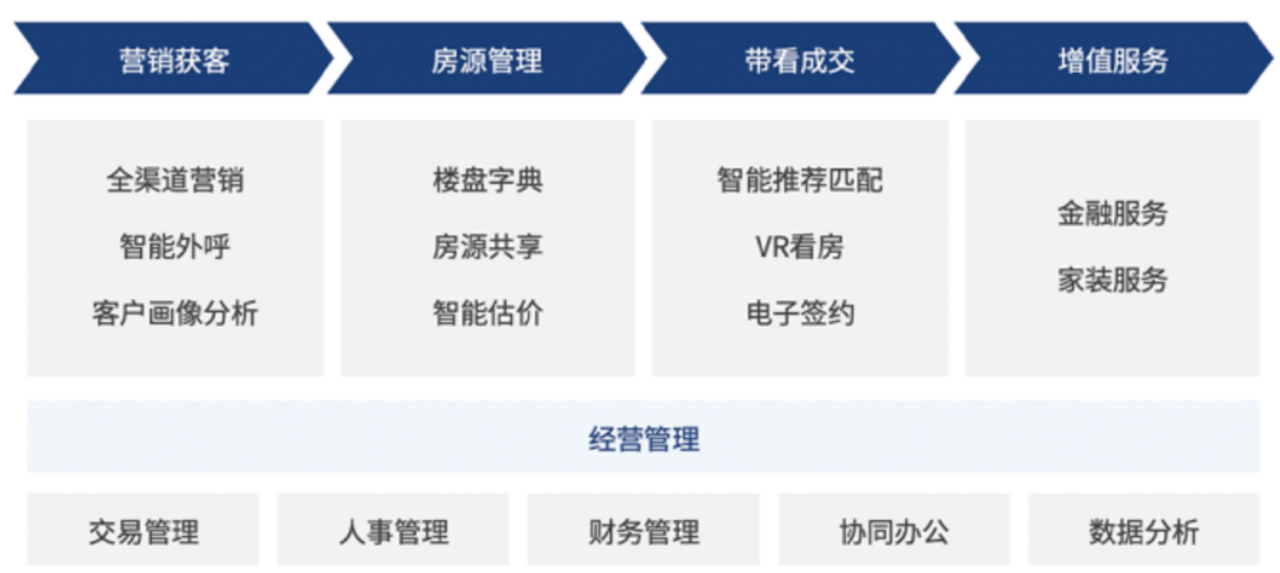 营销获客

房源管理

带看成交

增值服务

全渠道营销
智能外呼
客户画像分析

楼盘字典
房源共享
智能估价

智能推荐匹配
VR看房
电子签约

金融服务
家装服务

经营管理

交易管理

人事管理

财务管理

协同办公

数据分析